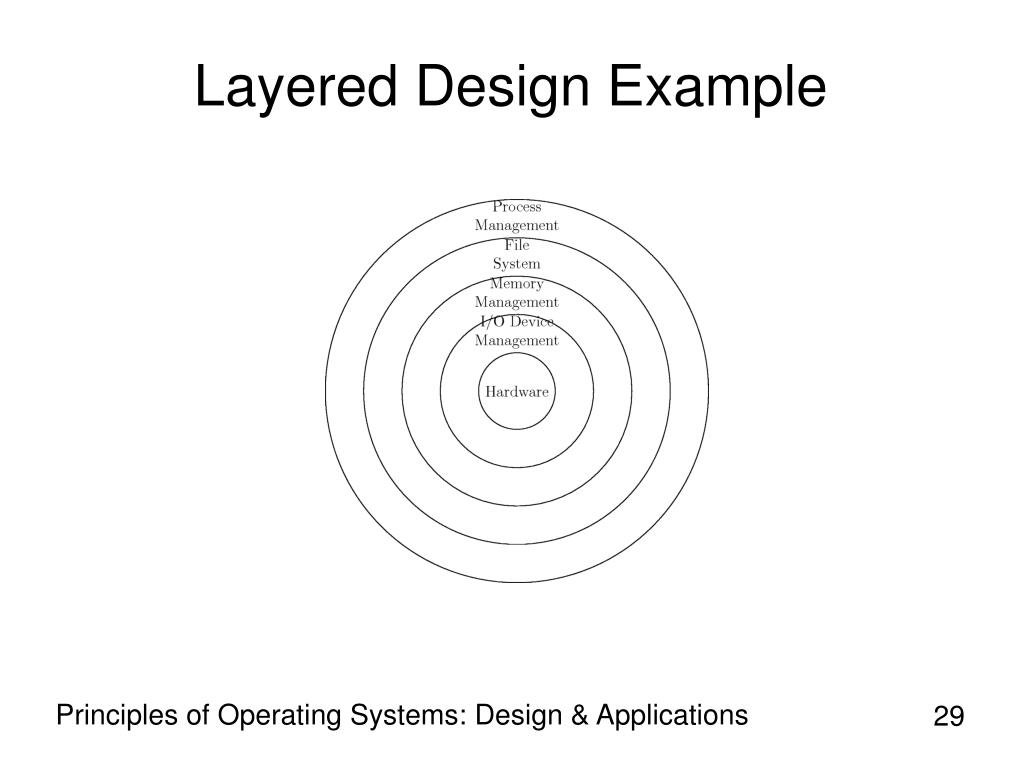 Layered Design Example

Process Management

File System

Memory Management

I/O Device Management

Hardware

Principles of Operating Systems: Design & Applications

29